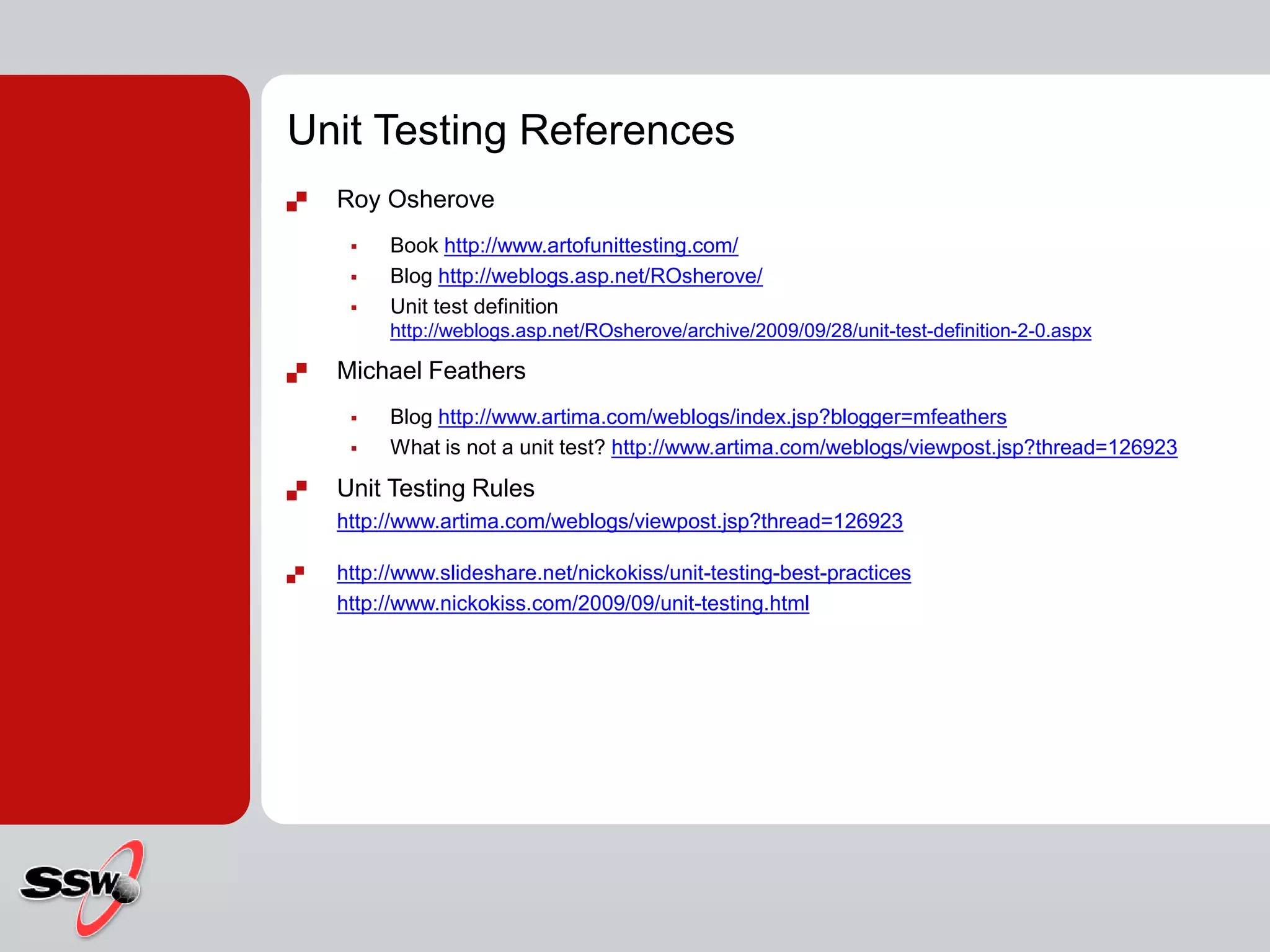 Unit Testing References

Roy Osherove

Book http://www.artofunittesting.com/
Blog http://weblogs.asp.net/ROsherove/
Unit test definition http://weblogs.asp.net/ROsherove/archive/2009/09/28/unit-test-definition-2-0.aspx

Michael Feathers

Blog http://www.artima.com/weblogs/index.jsp?blogger=mfeathers
What is not a unit test? http://www.artima.com/weblogs/viewpost.jsp?thread=126923

Unit Testing Rules http://www.artima.com/weblogs/viewpost.jsp?thread=126923

http://www.slideshare.net/nickokiss/unit-testing-best-practices http://www.nickokiss.com/2009/09/unit-testing.html

SSW